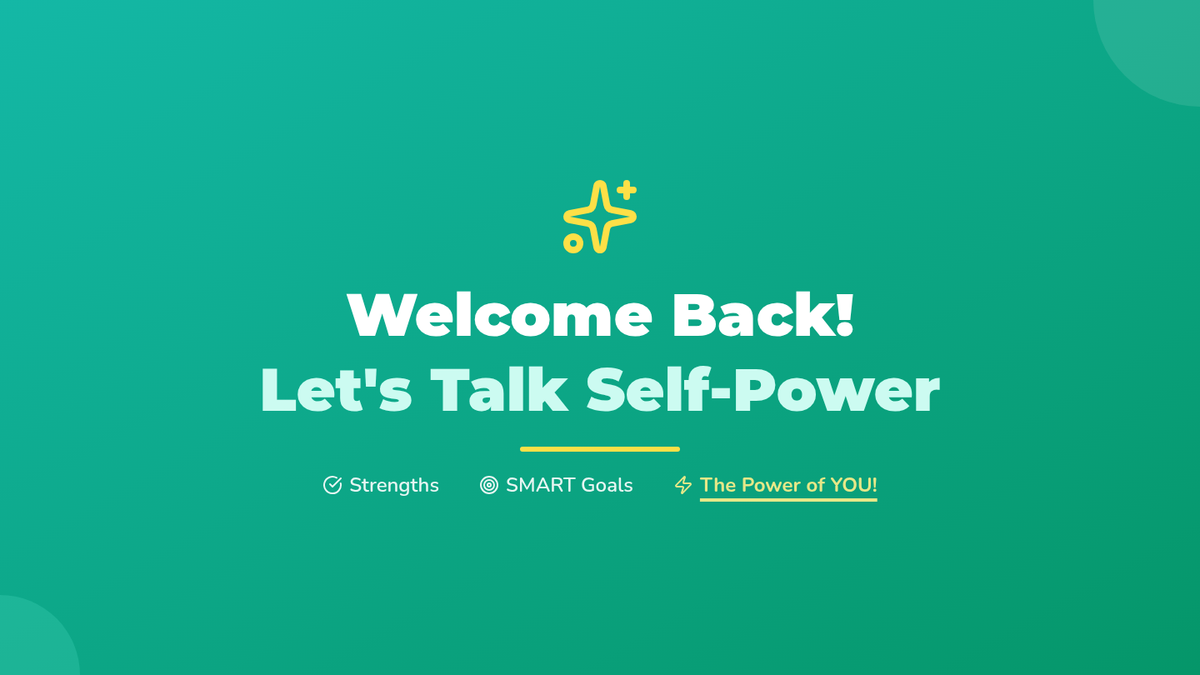 Welcome Back!
Let's Talk Self-Power

Strengths SMART Goals The Power of YOU!